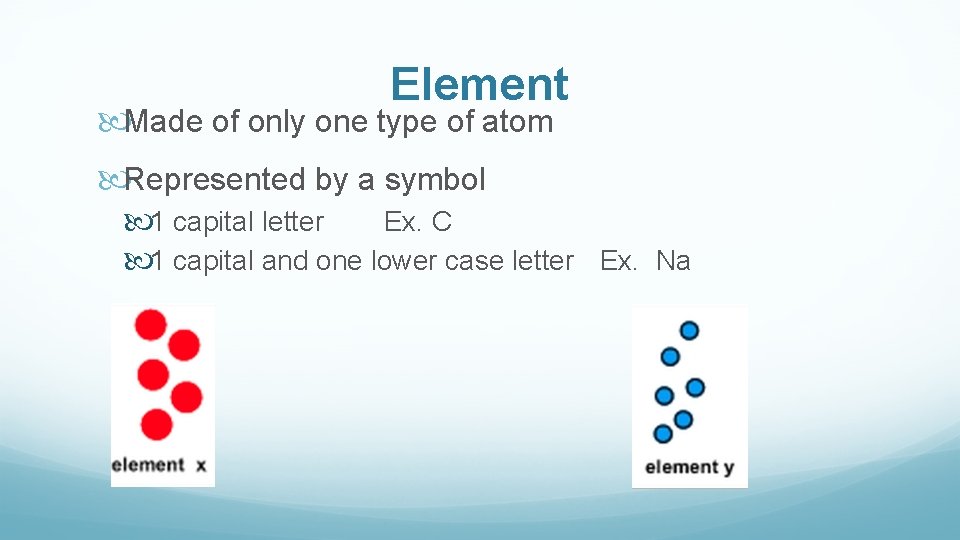 Element

Made of only one type of atom

Represented by a symbol

1 capital letter Ex. C

1 capital and one lower case letter Ex. Na

element x

element y